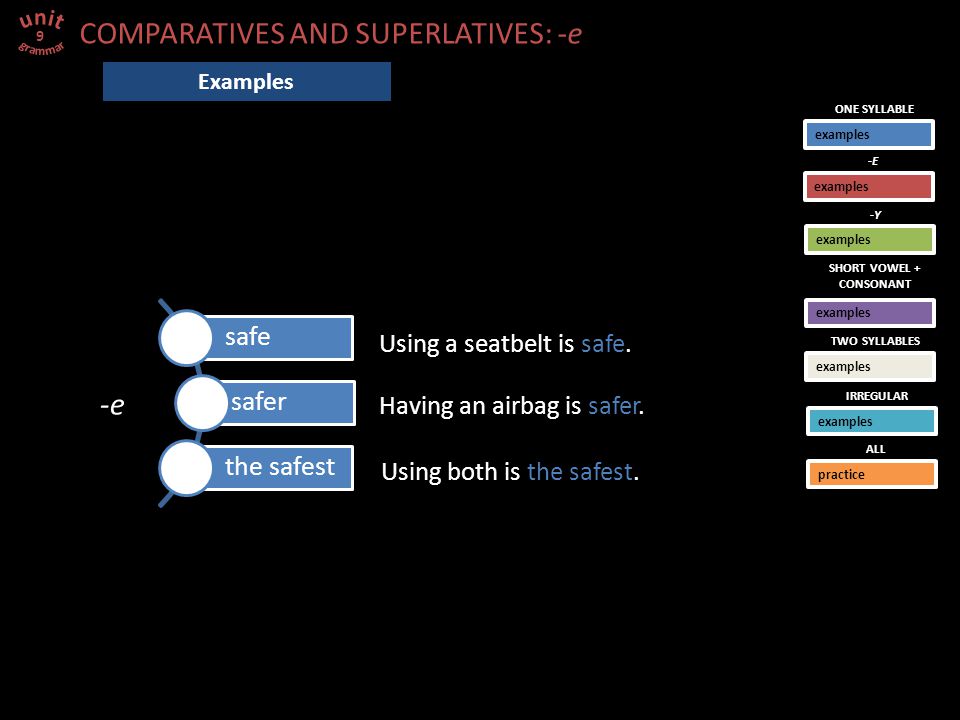 unit 9 grammar

COMPARATIVES AND SUPERLATIVES: -e

Examples

-e

safe
safer
the safest

Using a seatbelt is safe.
Having an airbag is safer.
Using both is the safest.

ONE SYLLABLE
examples
-E
examples
-Y
examples
SHORT VOWEL + CONSONANT
examples
TWO SYLLABLES
examples
IRREGULAR
examples
ALL
practice